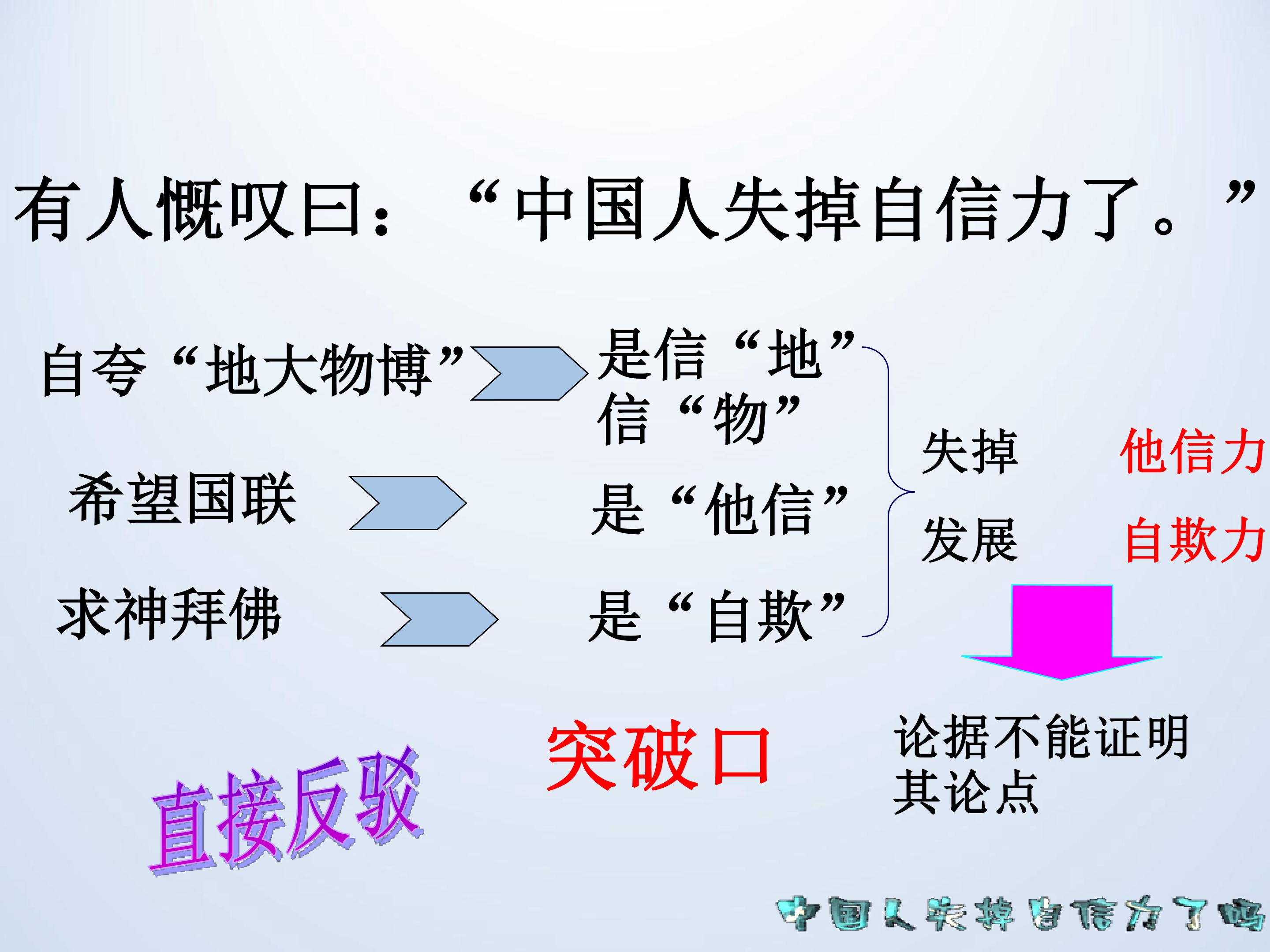 有人慨叹曰：“中国人失掉自信力了。”

自夸“地大物博”

是信“地”信“物”

希望国联

是“他信”

求神拜佛

是“自欺”

失掉

他信力

发展

自欺力

论据不能证明其论点

突破口

直接反驳

中国人失掉自信力了吗